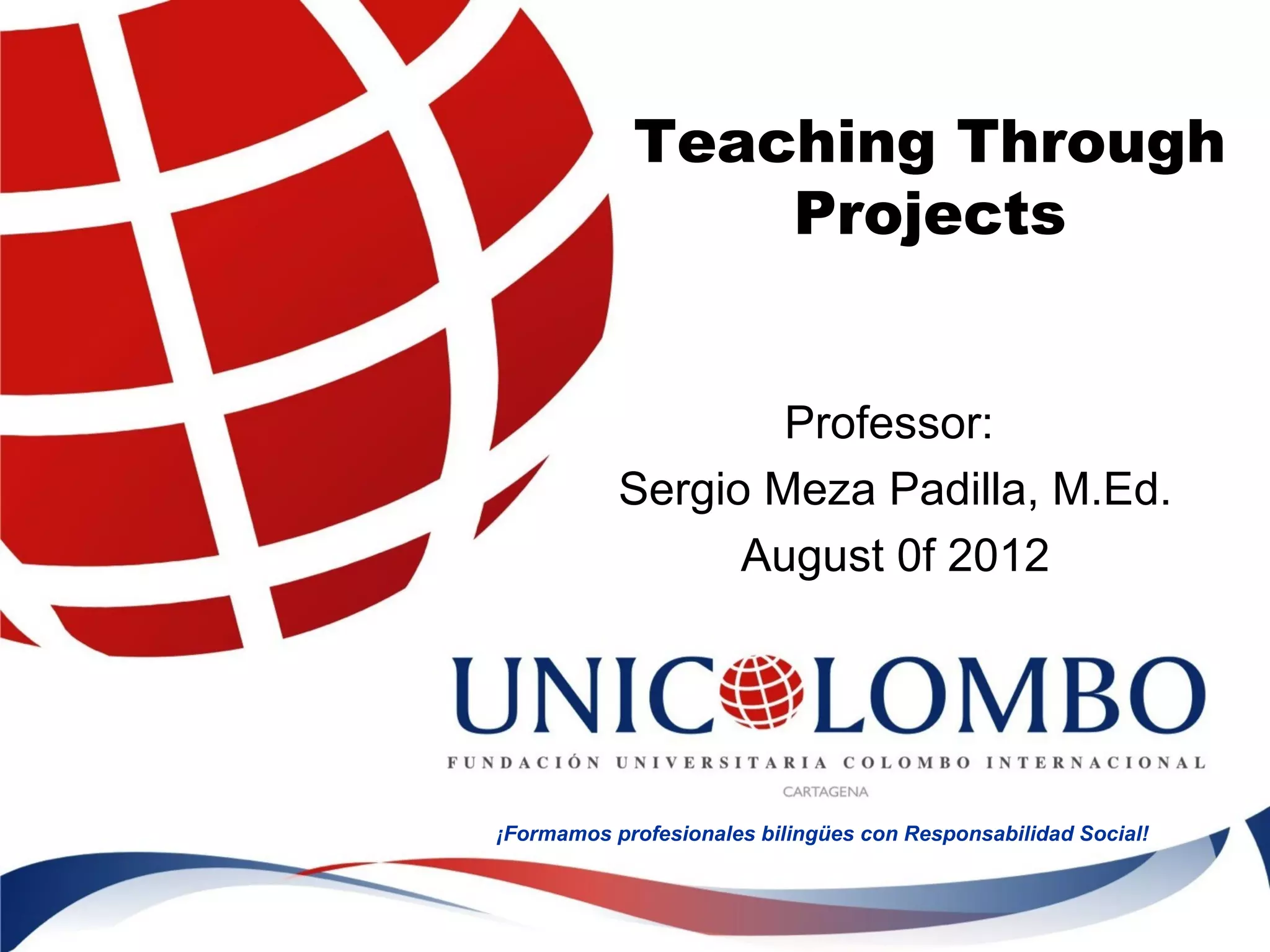 Teaching Through Projects

Professor:
Sergio Meza Padilla, M.Ed.
August 0f 2012

UNICOLOMBO
FUNDACIÓN UNIVERSITARIA COLOMBO INTERNACIONAL
CARTAGENA

¡Formamos profesionales bilingües con Responsabilidad Social!